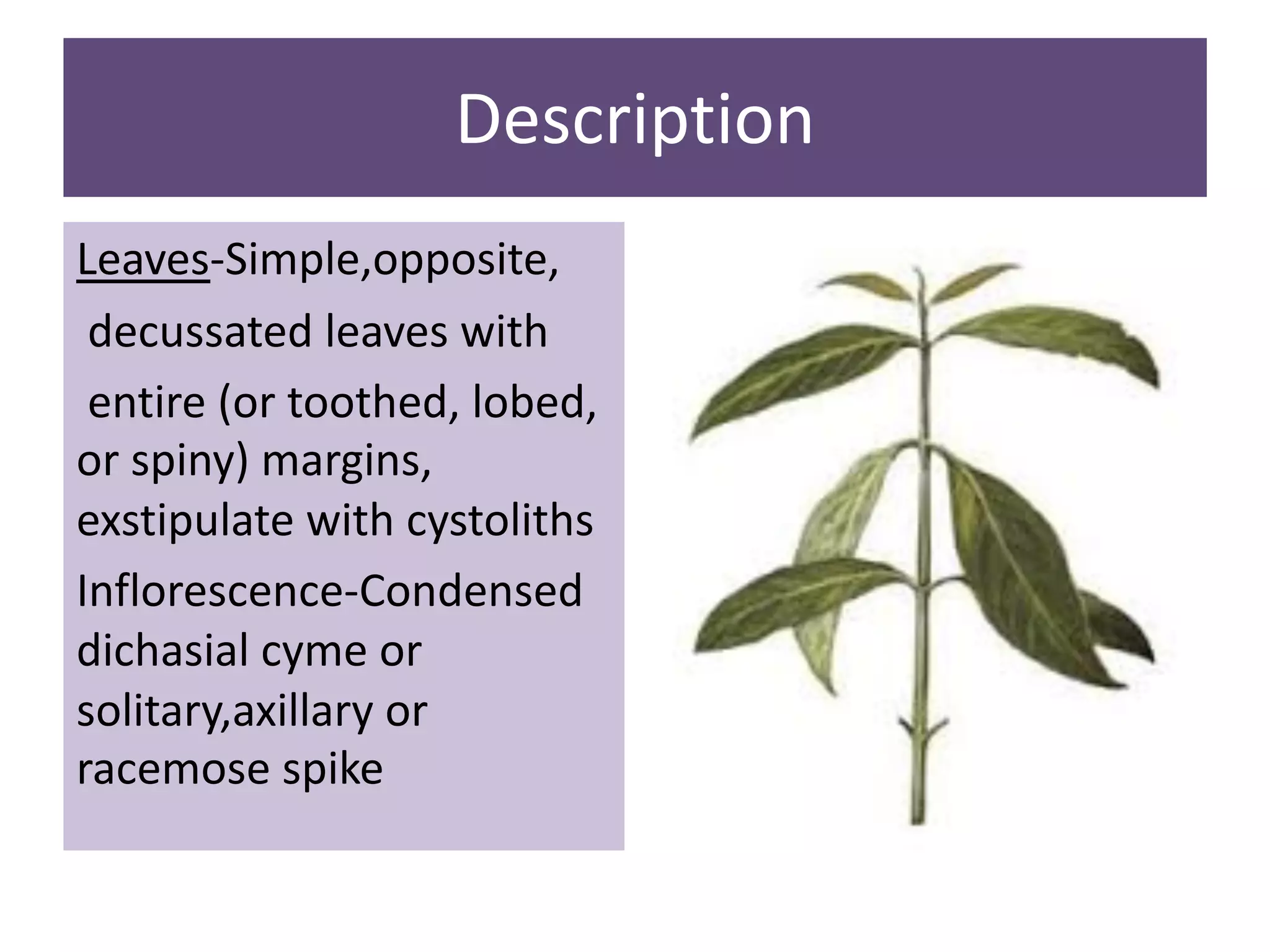 Description

Leaves-Simple,opposite, decussated leaves with entire (or toothed, lobed, or spiny) margins, exstipulate with cystoliths

Inflorescence-Condensed dichasial cyme or solitary,axillary or racemose spike